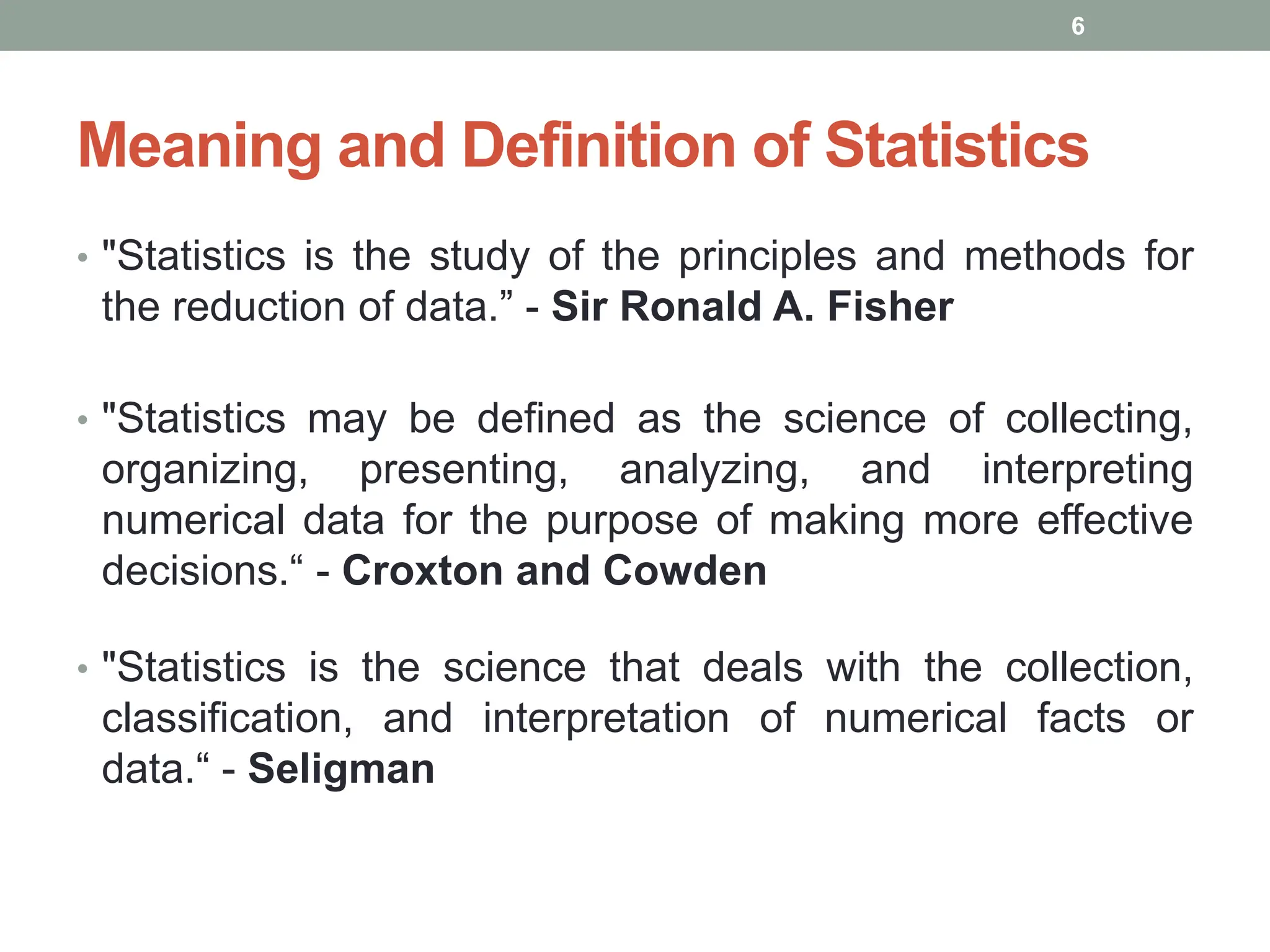 6

Meaning and Definition of Statistics

• "Statistics is the study of the principles and methods for the reduction of data.” - Sir Ronald A. Fisher

• "Statistics may be defined as the science of collecting, organizing, presenting, analyzing, and interpreting numerical data for the purpose of making more effective decisions.“ - Croxton and Cowden

• "Statistics is the science that deals with the collection, classification, and interpretation of numerical facts or data.“ - Seligman